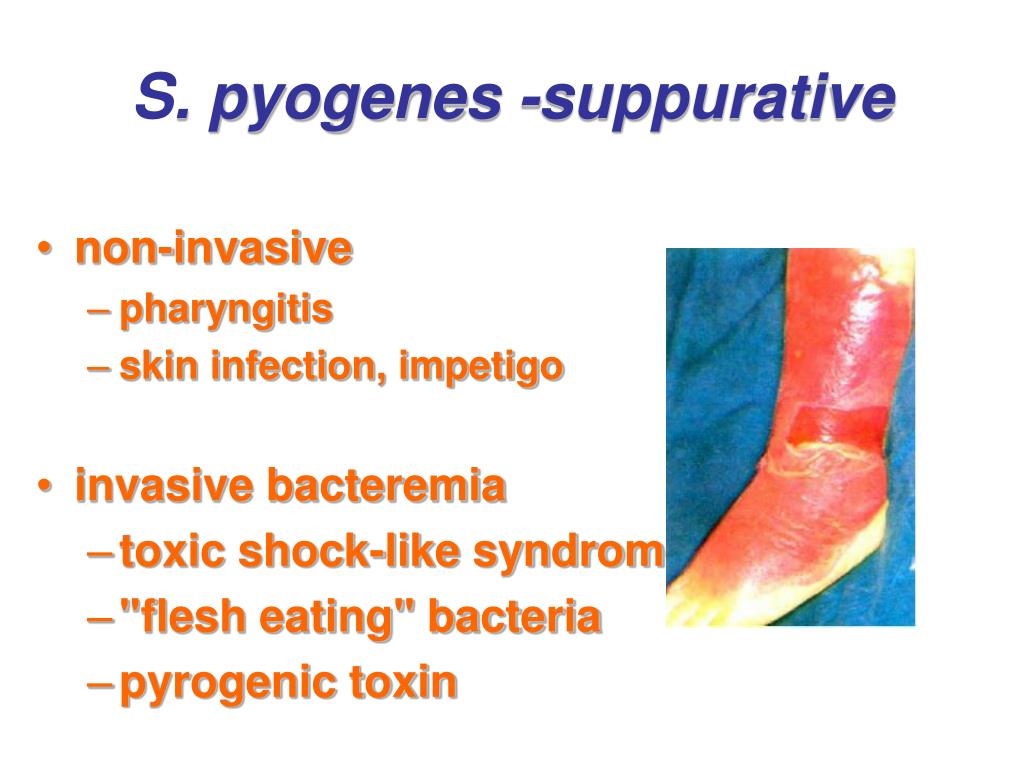 S. pyogenes -suppurative

• non-invasive
– pharyngitis
– skin infection, impetigo

• invasive bacteremia
– toxic shock-like syndrom
– "flesh eating" bacteria
– pyrogenic toxin